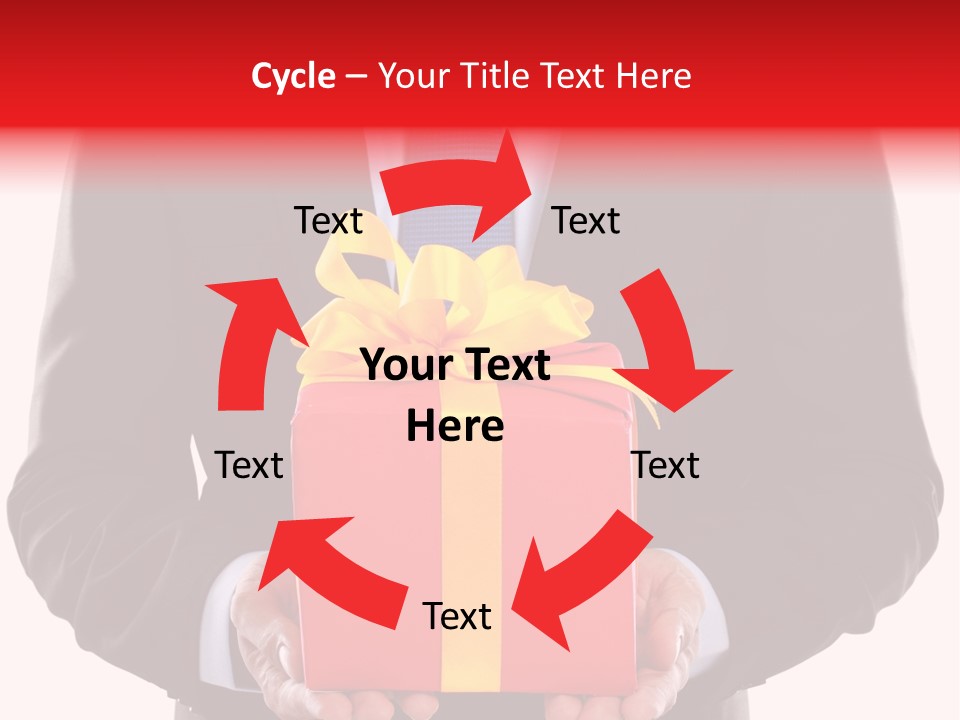 Cycle – Your Title Text Here

Text

Text

Your Text Here

Text

Text

Text